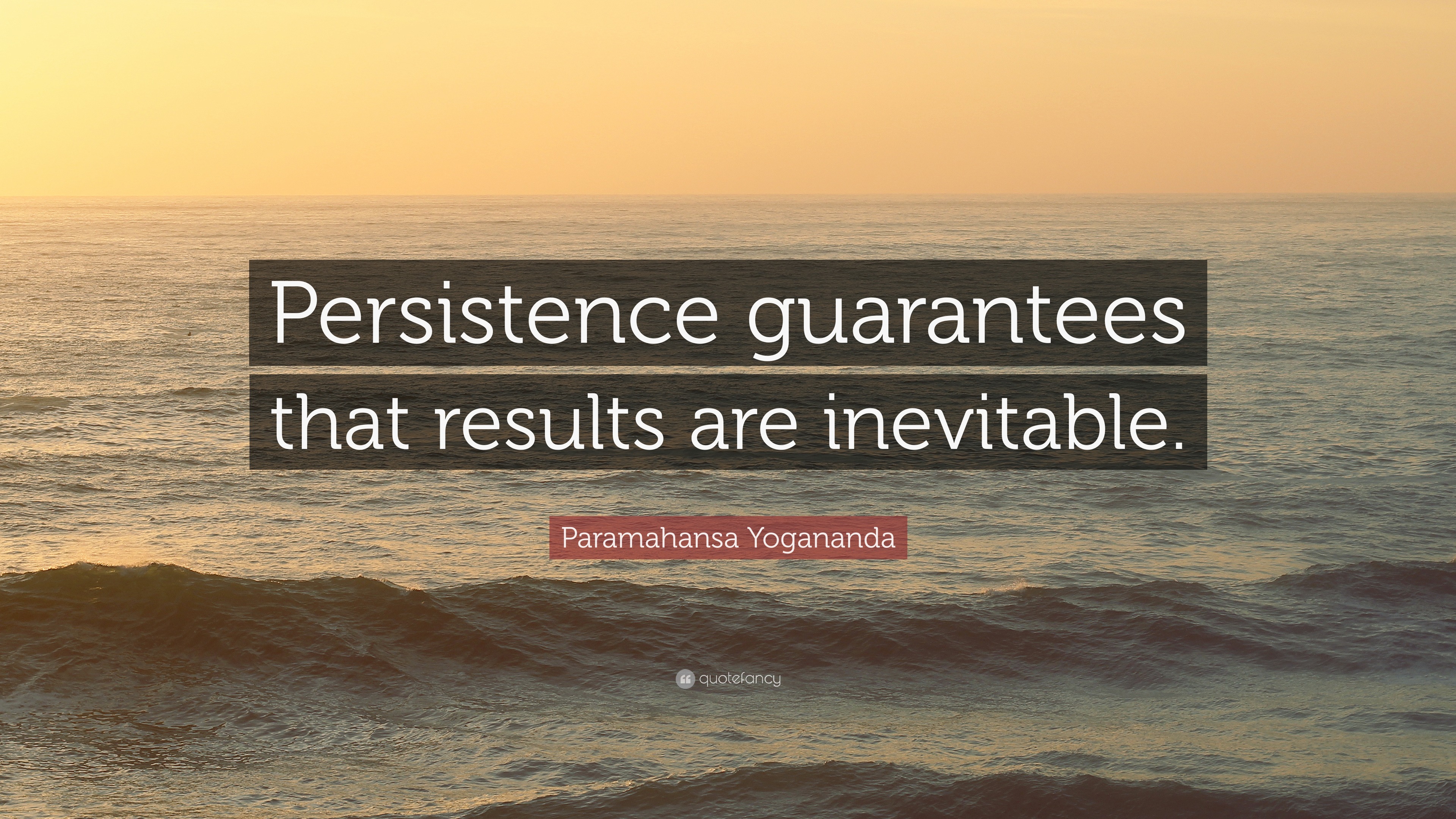 Persistence guarantees that results are inevitable.

Paramahansa Yogananda

quotefancy